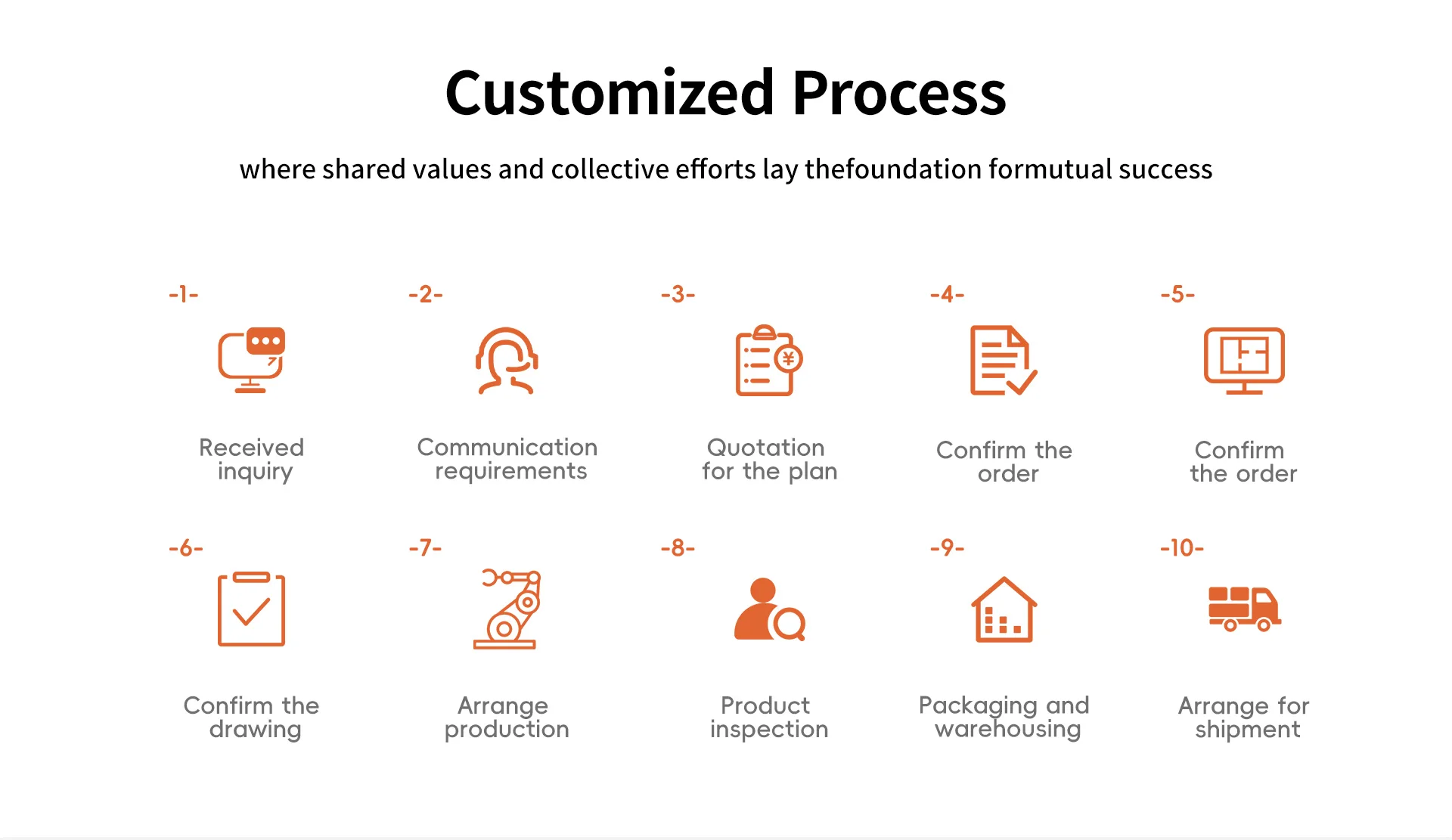 Customized Process

where shared values and collective efforts lay thefoundation formutual success

-1-

Received inquiry

-2-

Communication requirements

-3-

Quotation for the plan

-4-

Confirm the order

-5-

Confirm the order

-6-

Confirm the drawing

-7-

Arrange production

-8-

Product inspection

-9-

Packaging and warehousing

-10-

Arrange for shipment